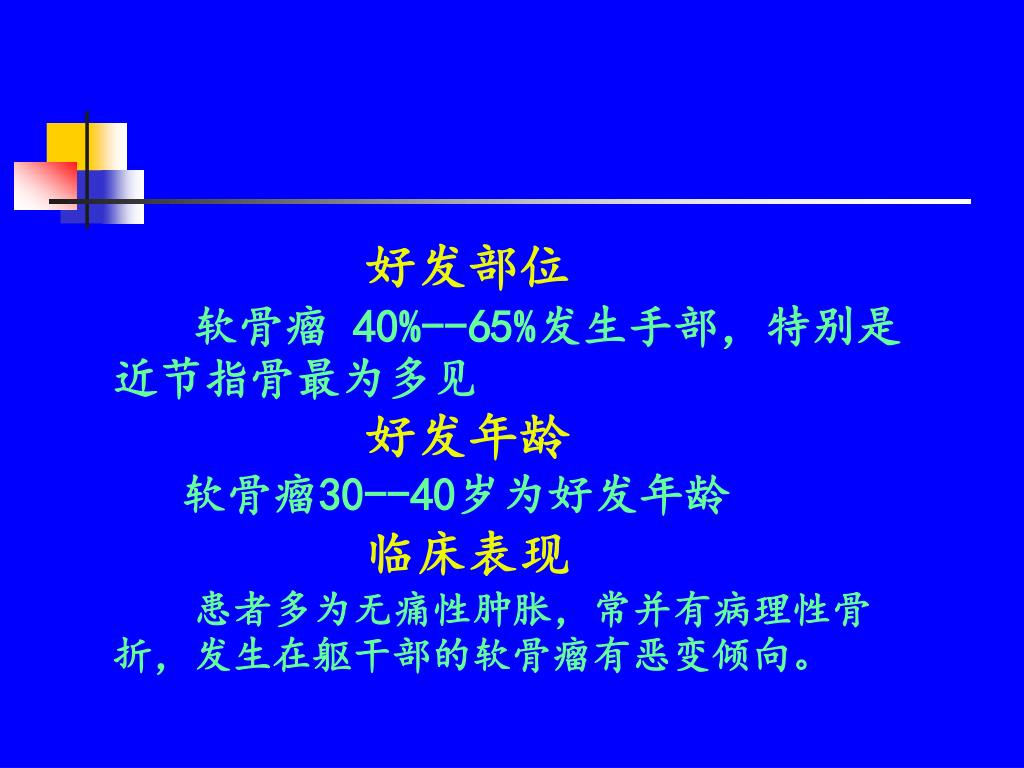 好发部位

软骨瘤 40%--65%发生手部，特别是近节指骨最为多见

好发年龄

软骨瘤30--40岁为好发年龄

临床表现

患者多为无痛性肿胀，常并有病理性骨折，发生在躯干部的软骨瘤有恶变倾向。